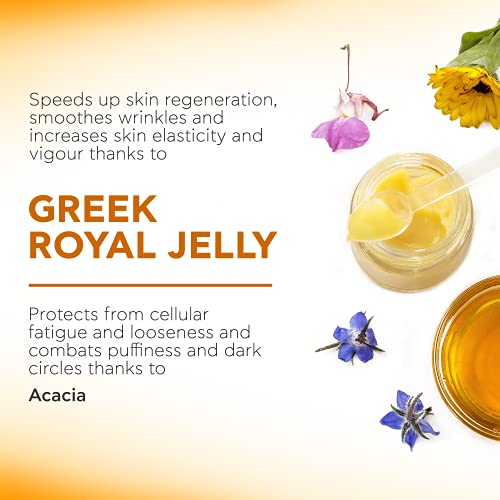 Speeds up skin regeneration, smoothes wrinkles and increases skin elasticity and vigour thanks to

GREEK ROYAL JELLY

Protects from cellular fatigue and looseness and combats puffiness and dark circles thanks to

Acacia